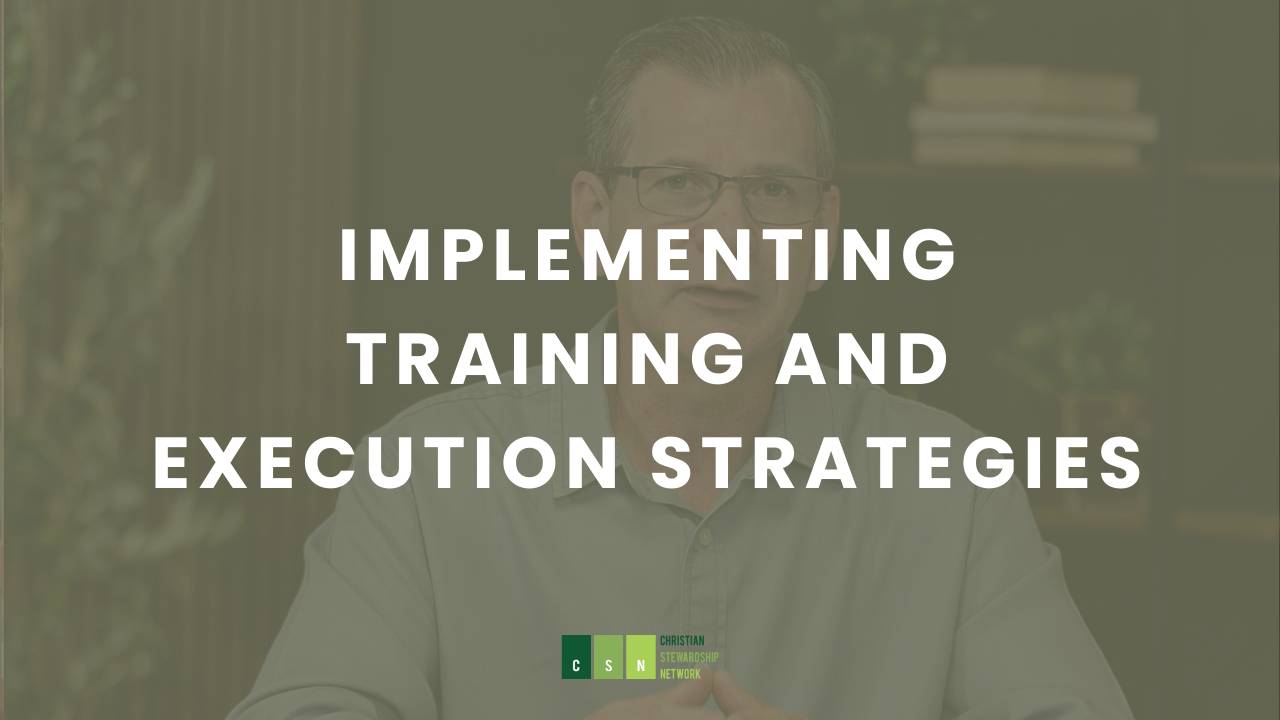 IMPLEMENTING TRAINING AND EXECUTION STRATEGIES

C S N CHRISTIAN STEWARDSHIP NETWORK